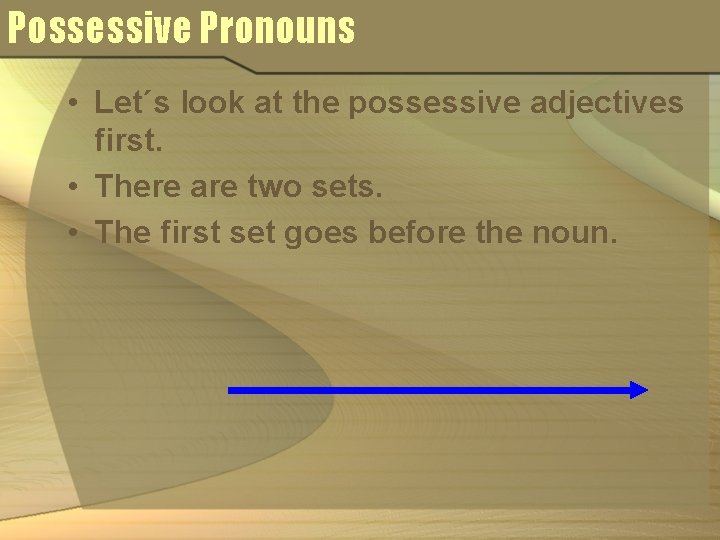 Possessive Pronouns

• Let´s look at the possessive adjectives first.
• There are two sets.
• The first set goes before the noun.